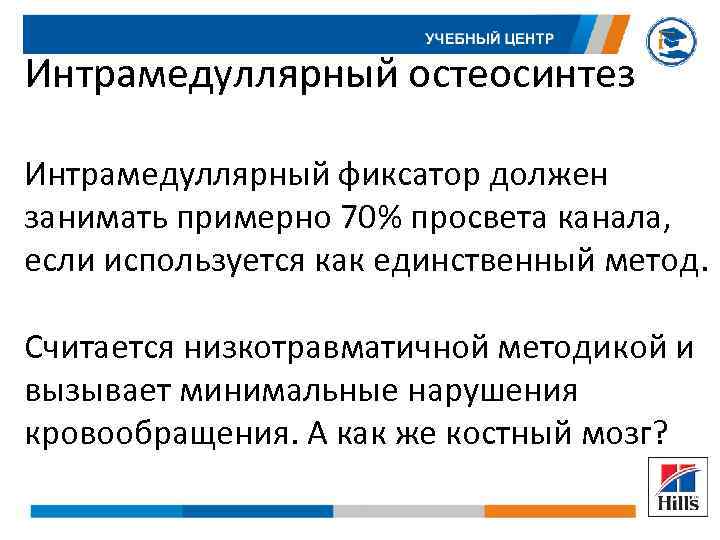 УЧЕБНЫЙ ЦЕНТР

Интрамедуллярный остеосинтез

Интрамедуллярный фиксатор должен занимать примерно 70% просвета канала, если используется как единственный метод.

Считается низкотравматичной методикой и вызывает минимальные нарушения кровообращения. А как же костный мозг?

Hill's